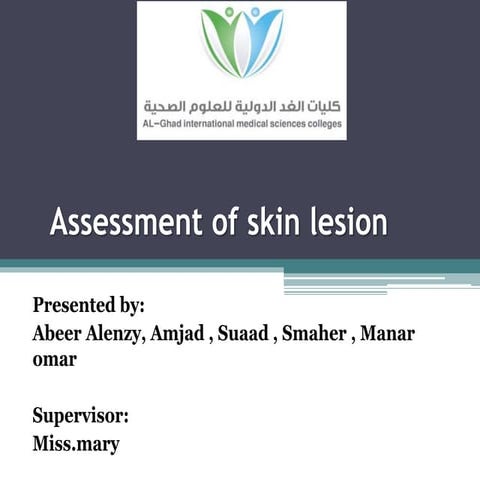 كليات الغد الدولية للعلوم الصحية
AL-Ghad international medical sciences colleges

Assessment of skin lesion

Presented by:
Abeer Alenzy, Amjad , Suaad , Smaher , Manar omar

Supervisor:
Miss.mary